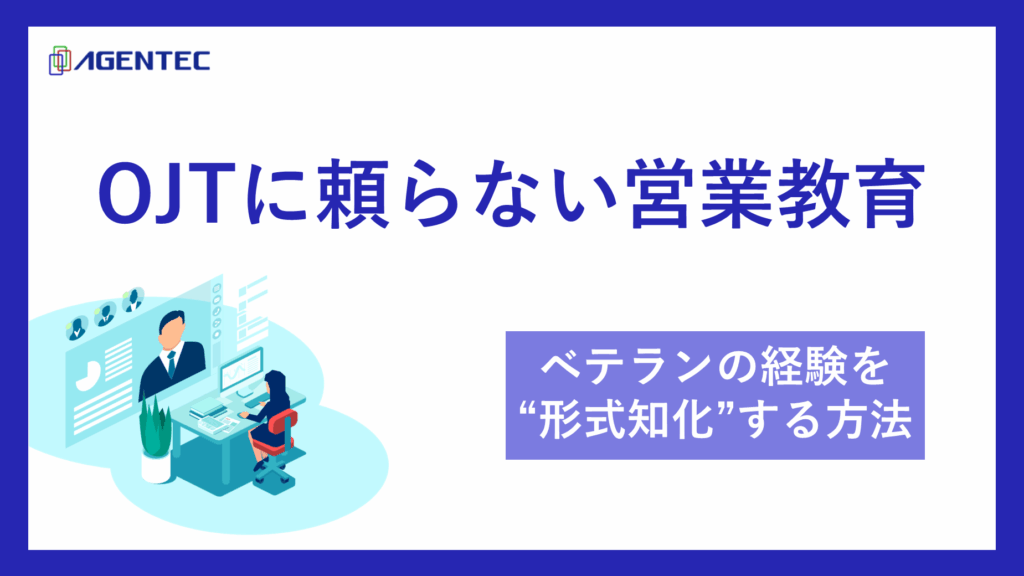 AGENTEC

OJTに頼らない営業教育

ベテランの経験を
“形式知化”する方法